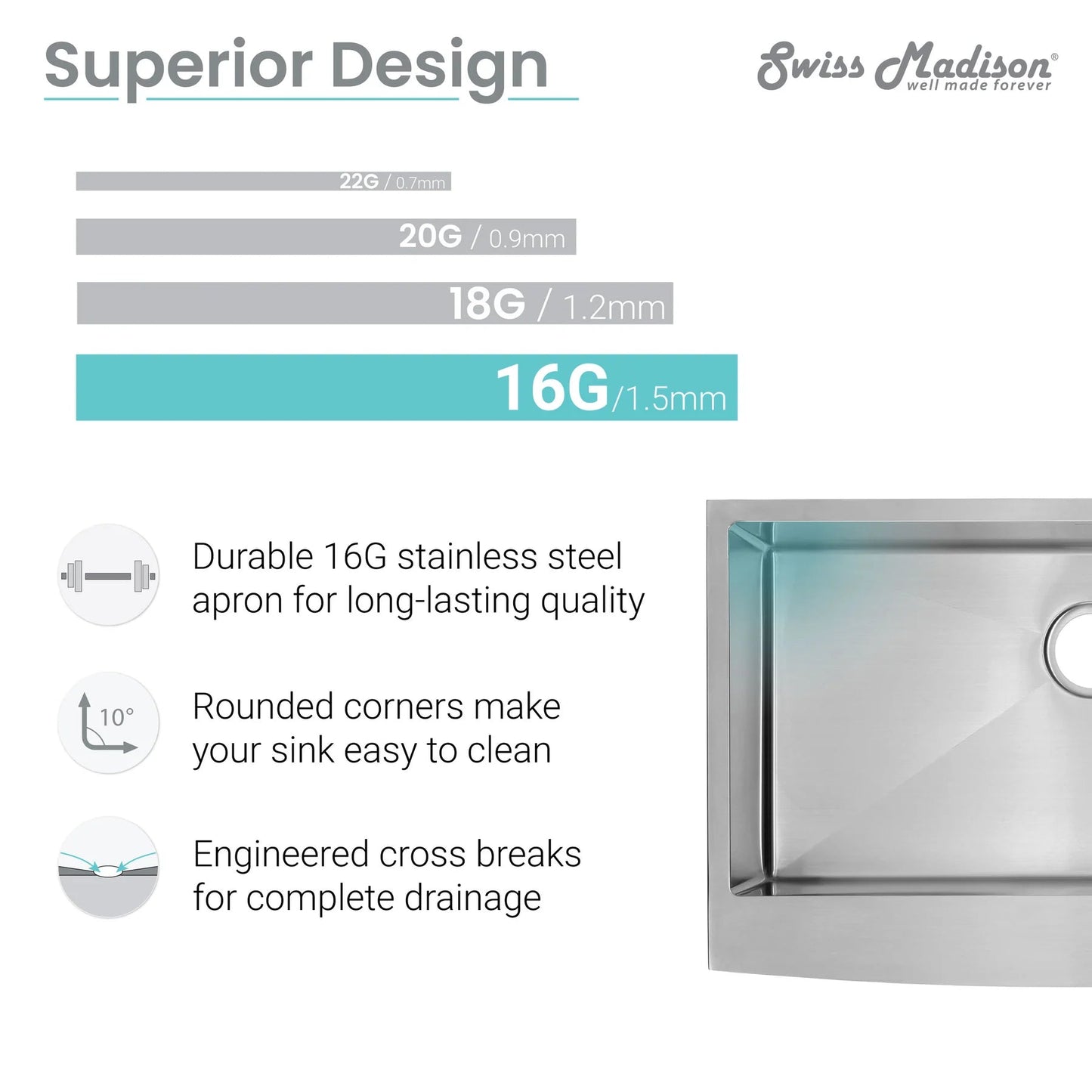 Superior Design

Swiss Madison®
well made forever

22G / 0.7mm

20G / 0.9mm

18G / 1.2mm

16G/1.5mm

Durable 16G stainless steel apron for long-lasting quality

10°

Rounded corners make your sink easy to clean

Engineered cross breaks for complete drainage